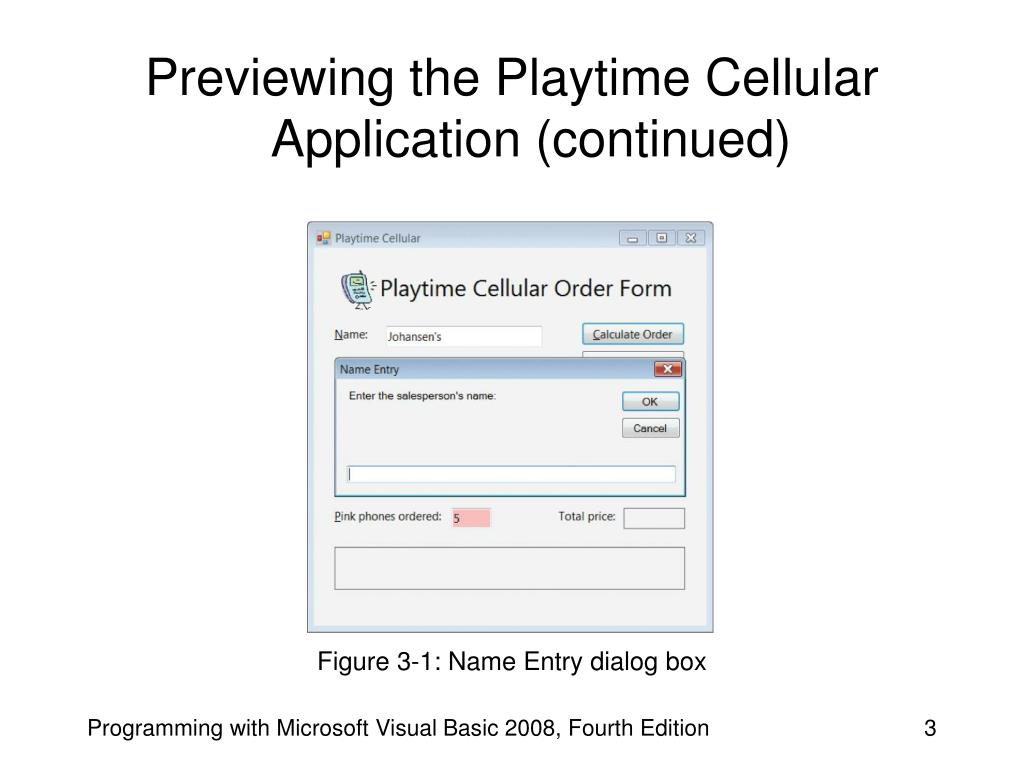 Previewing the Playtime Cellular Application (continued)

Playtime Cellular

Playtime Cellular Order Form

Name: Johansen's

Calculate Order

Name Entry

Enter the salesperson's name:

OK

Cancel

Pink phones ordered: 5

Total price:

Figure 3-1: Name Entry dialog box

Programming with Microsoft Visual Basic 2008, Fourth Edition

3